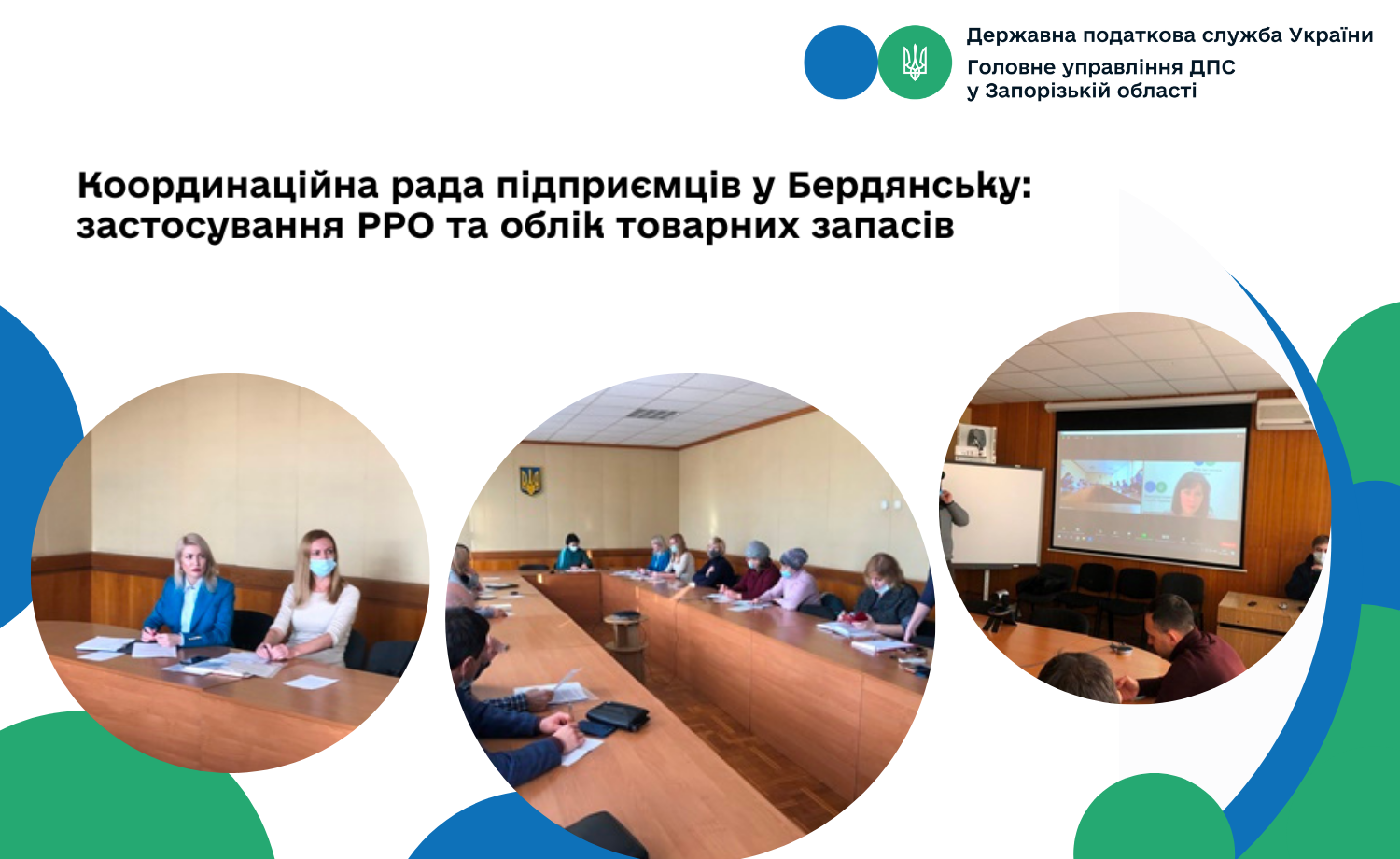 Державна податкова служба України
Головне управління ДПС у Запорізькій області

Координаційна рада підприємців у Бердянську: застосування РРО та облік товарних запасів